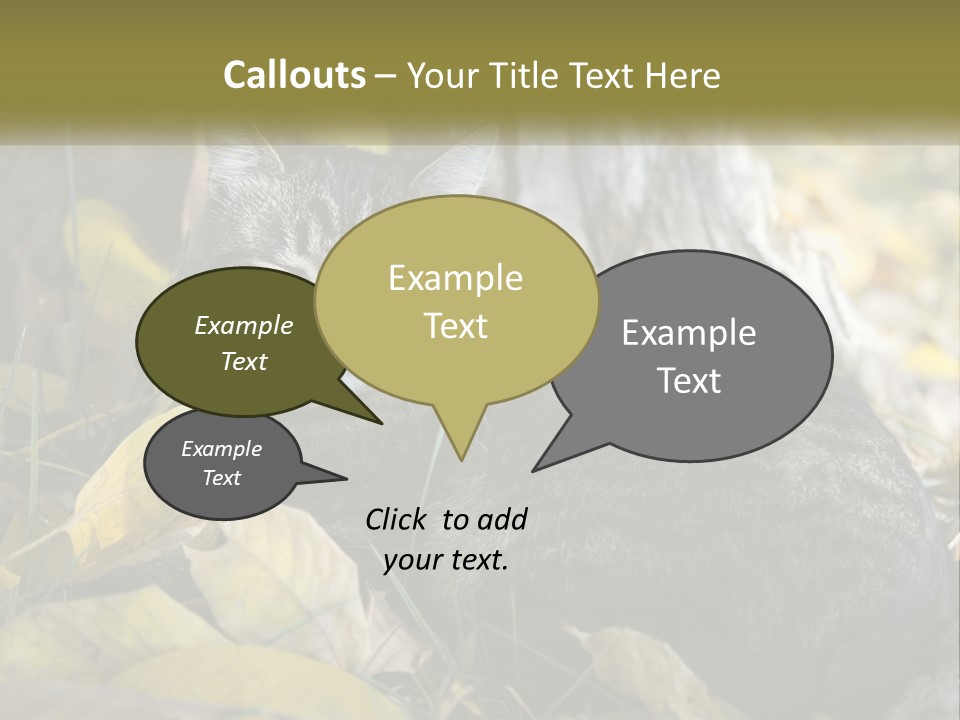 Callouts – Your Title Text Here

Example Text

Example Text

Example Text

Example Text

Click to add your text.